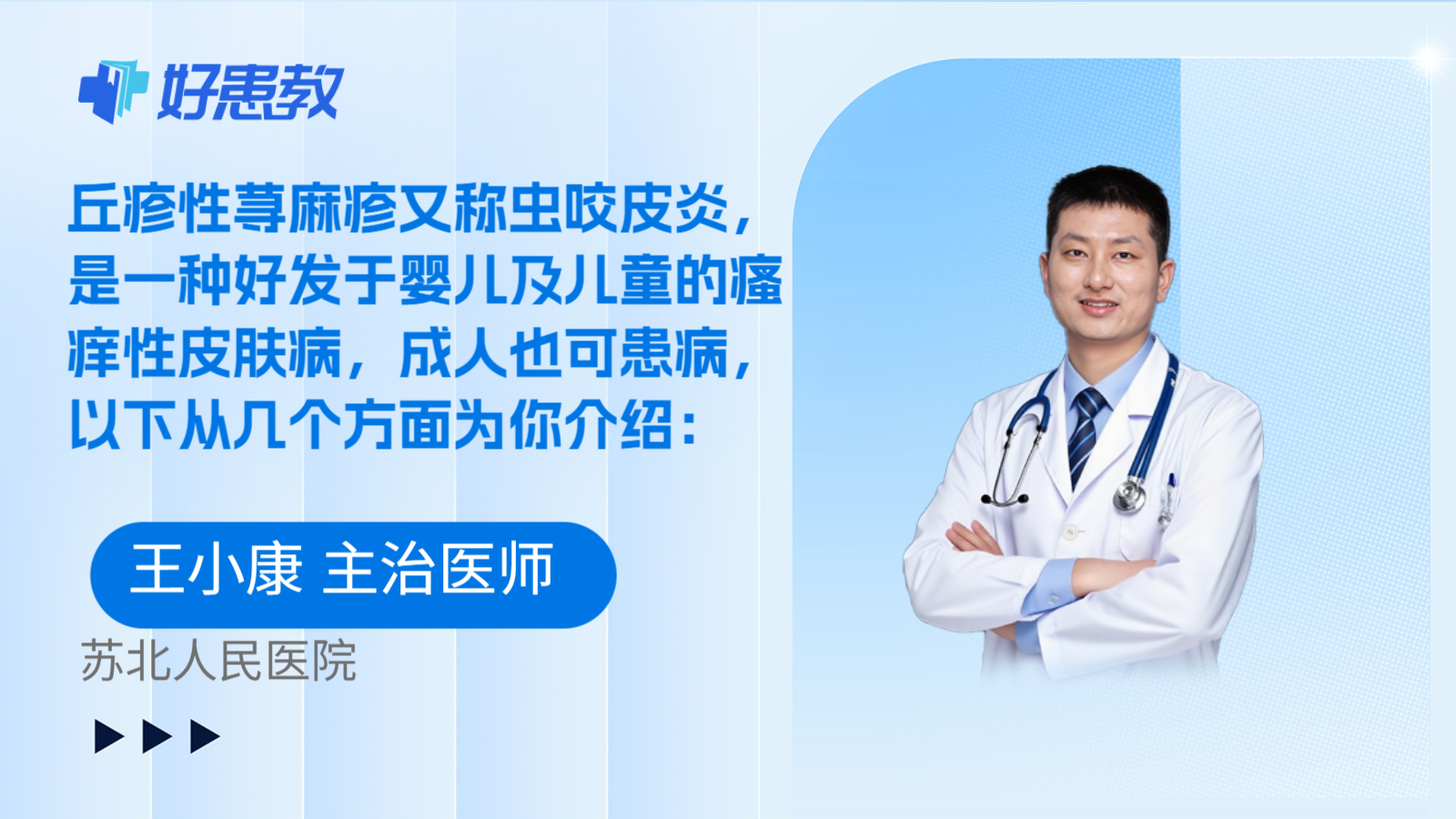 好患教

丘疹性荨麻疹又称虫咬皮炎，是一种好发于婴儿及儿童的瘙痒性皮肤病，成人也可患病，以下从几个方面为你介绍：

王小康 主治医师

苏北人民医院